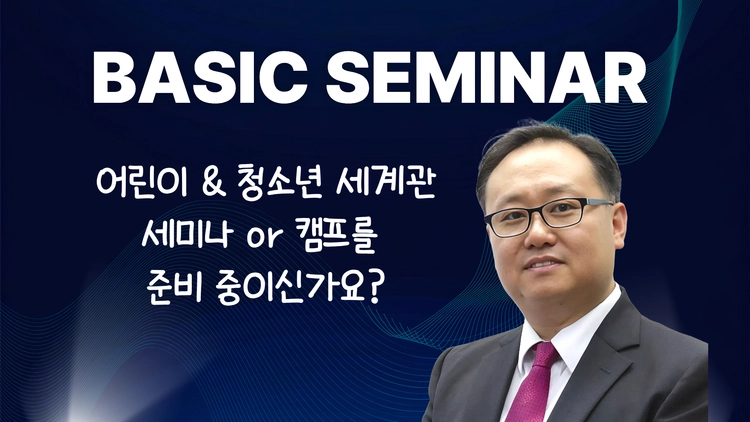 BASIC SEMINAR

어린이 & 청소년 세계관
세미나 or 캠프를
준비 중이신가요?